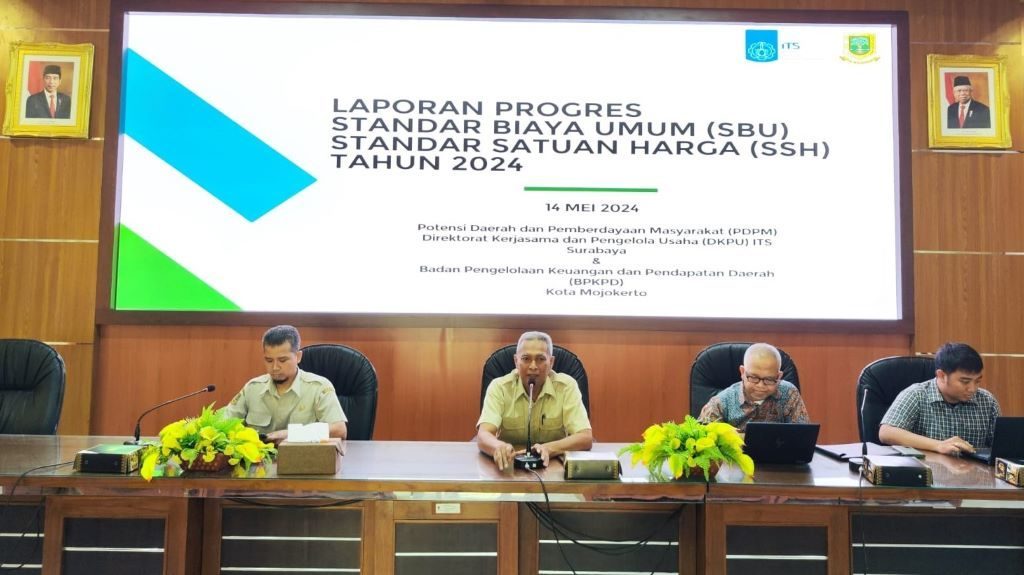 ITS

LAPORAN PROGRES
STANDAR BIAYA UMUM (SBU)
STANDAR SATUAN HARGA (SSH)
TAHUN 2024

14 MEI 2024

Potensi Daerah dan Pemberdayaan Masyarakat (PDPM)
Direktorat Kerjasama dan Pengelola Usaha (DKPU) ITS
Surabaya
&
Badan Pengelolaan Keuangan dan Pendapatan Daerah (BPKPD)
Kota Mojokerto